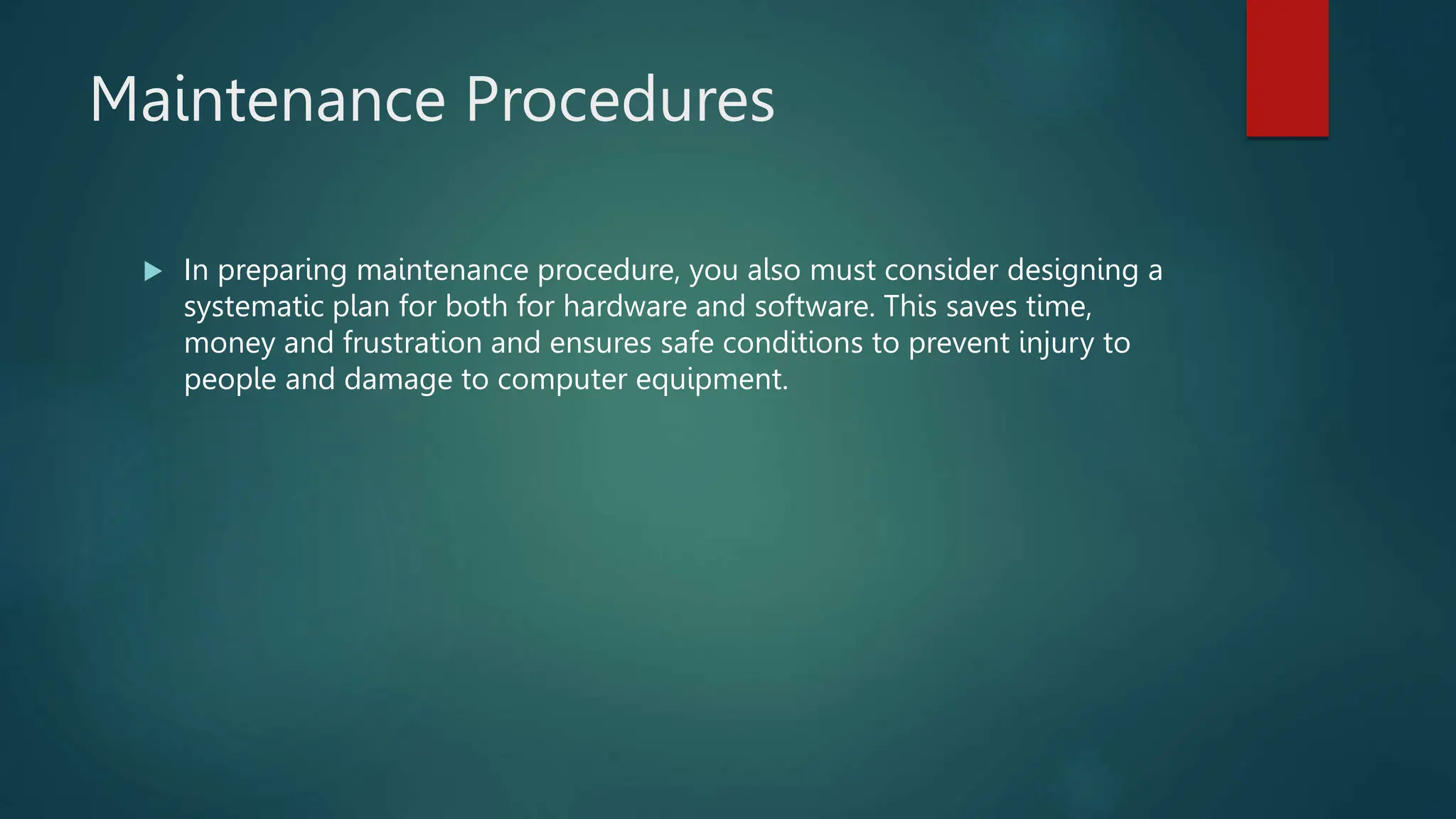 Maintenance Procedures

In preparing maintenance procedure, you also must consider designing a systematic plan for both for hardware and software. This saves time, money and frustration and ensures safe conditions to prevent injury to people and damage to computer equipment.